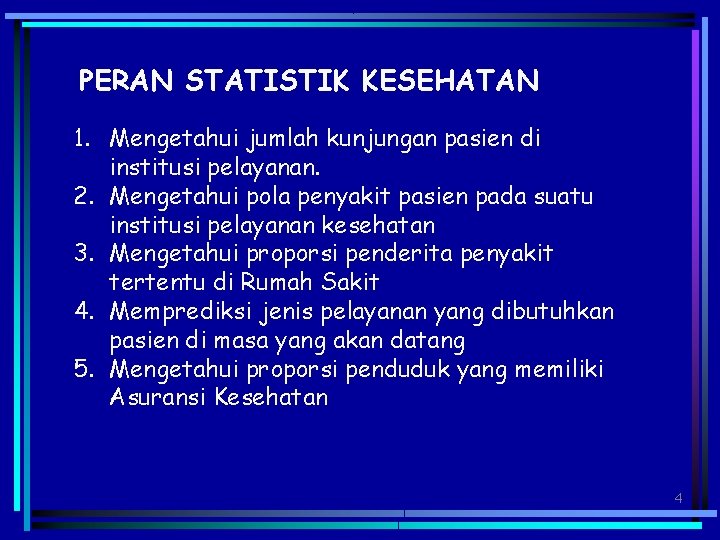 PERAN STATISTIK KESEHATAN

1. Mengetahui jumlah kunjungan pasien di institusi pelayanan.
2. Mengetahui pola penyakit pasien pada suatu institusi pelayanan kesehatan
3. Mengetahui proporsi penderita penyakit tertentu di Rumah Sakit
4. Memprediksi jenis pelayanan yang dibutuhkan pasien di masa yang akan datang
5. Mengetahui proporsi penduduk yang memiliki Asuransi Kesehatan

4